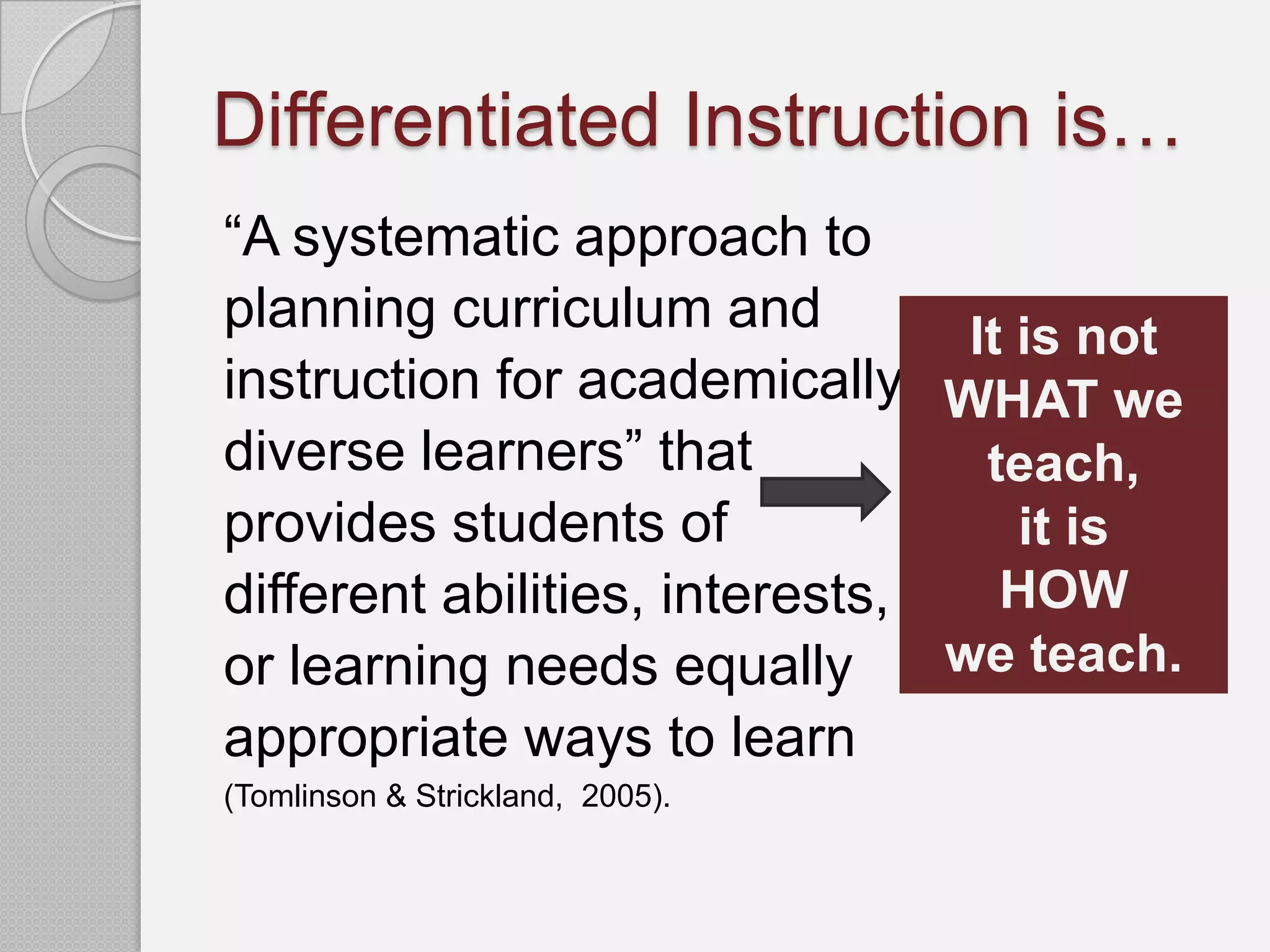 Differentiated Instruction is…

“A systematic approach to planning curriculum and instruction for academically diverse learners” that provides students of different abilities, interests, or learning needs equally appropriate ways to learn (Tomlinson & Strickland, 2005).

It is not WHAT we teach, it is HOW we teach.